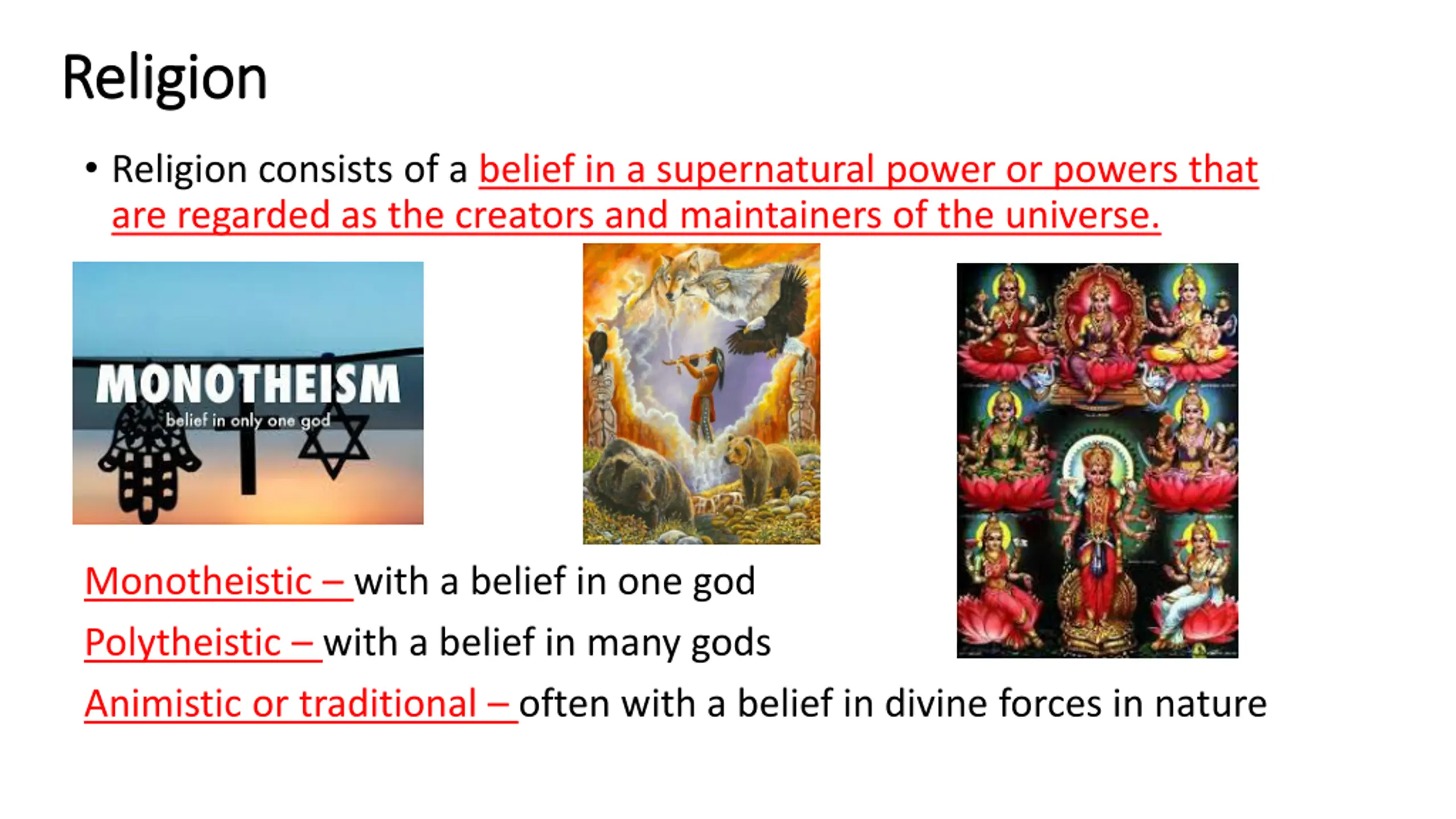 Religion

• Religion consists of a belief in a supernatural power or powers that are regarded as the creators and maintainers of the universe.

MONOTHEISM
belief in only one god

Monotheistic – with a belief in one god

Polytheistic – with a belief in many gods

Animistic or traditional – often with a belief in divine forces in nature